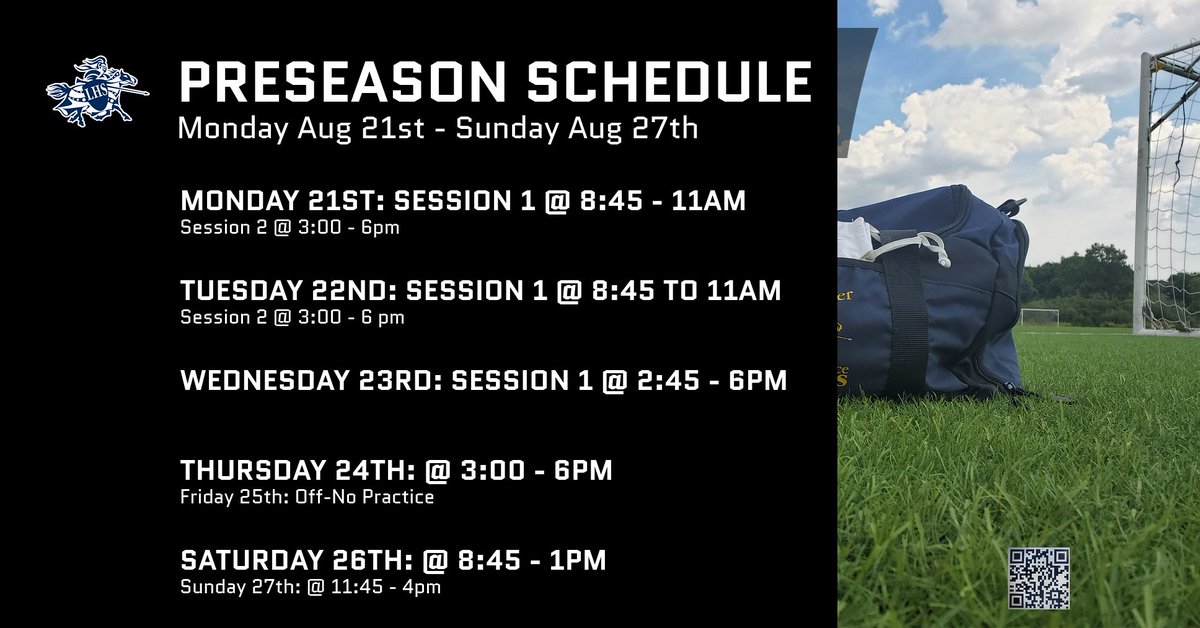 LHS

PRESEASON SCHEDULE
Monday Aug 21st - Sunday Aug 27th

MONDAY 21ST: SESSION 1 @ 8:45 - 11AM
Session 2 @ 3:00 - 6pm

TUESDAY 22ND: SESSION 1 @ 8:45 TO 11AM
Session 2 @ 3:00 - 6 pm

WEDNESDAY 23RD: SESSION 1 @ 2:45 - 6PM

THURSDAY 24TH: @ 3:00 - 6PM
Friday 25th: Off-No Practice

SATURDAY 26TH: @ 8:45 - 1PM
Sunday 27th: @ 11:45 - 4pm